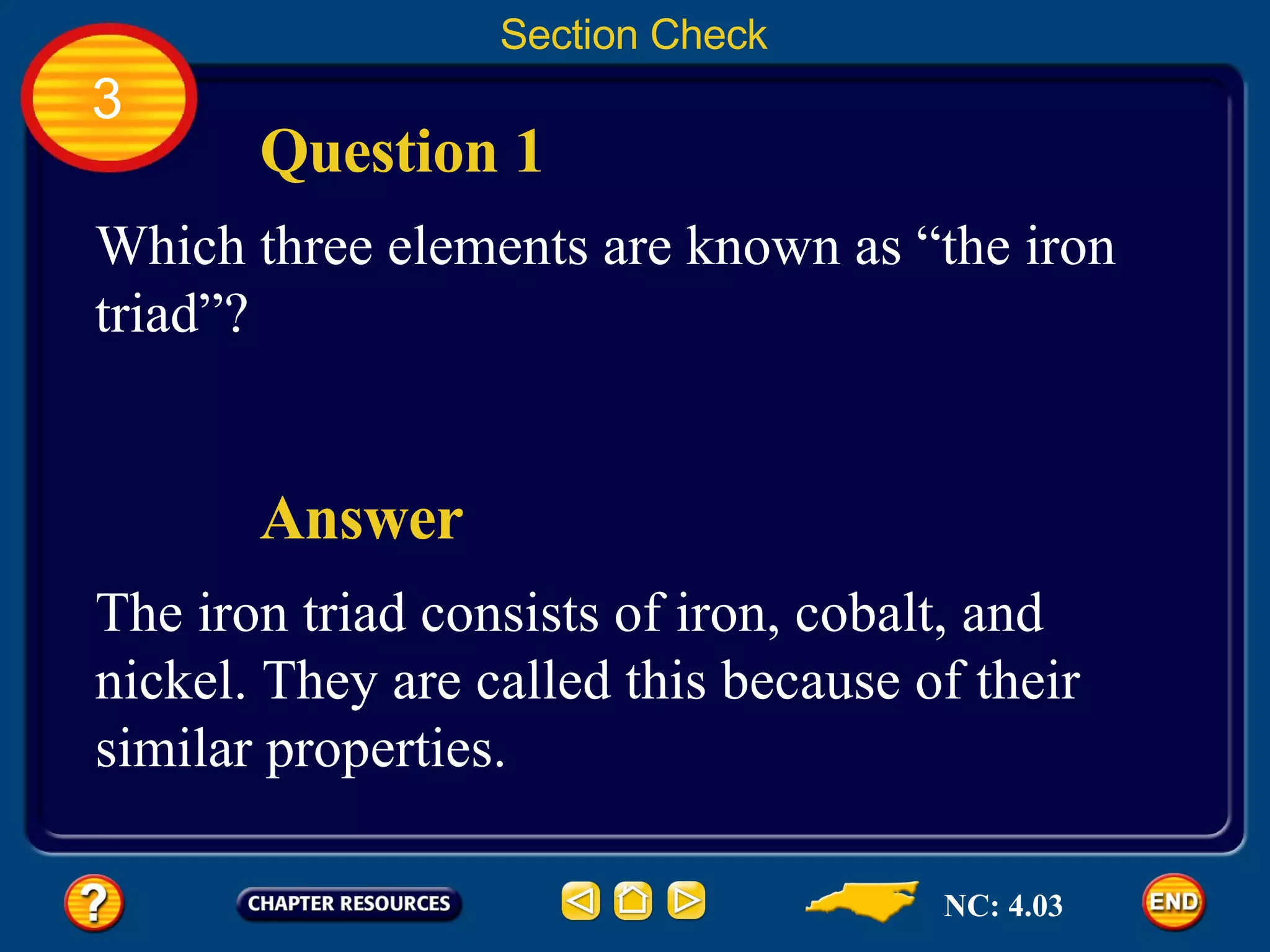 Section Check

3

Question 1

Which three elements are known as “the iron triad”?

Answer

The iron triad consists of iron, cobalt, and nickel. They are called this because of their similar properties.

?

CHAPTER RESOURCES

NC: 4.03

END